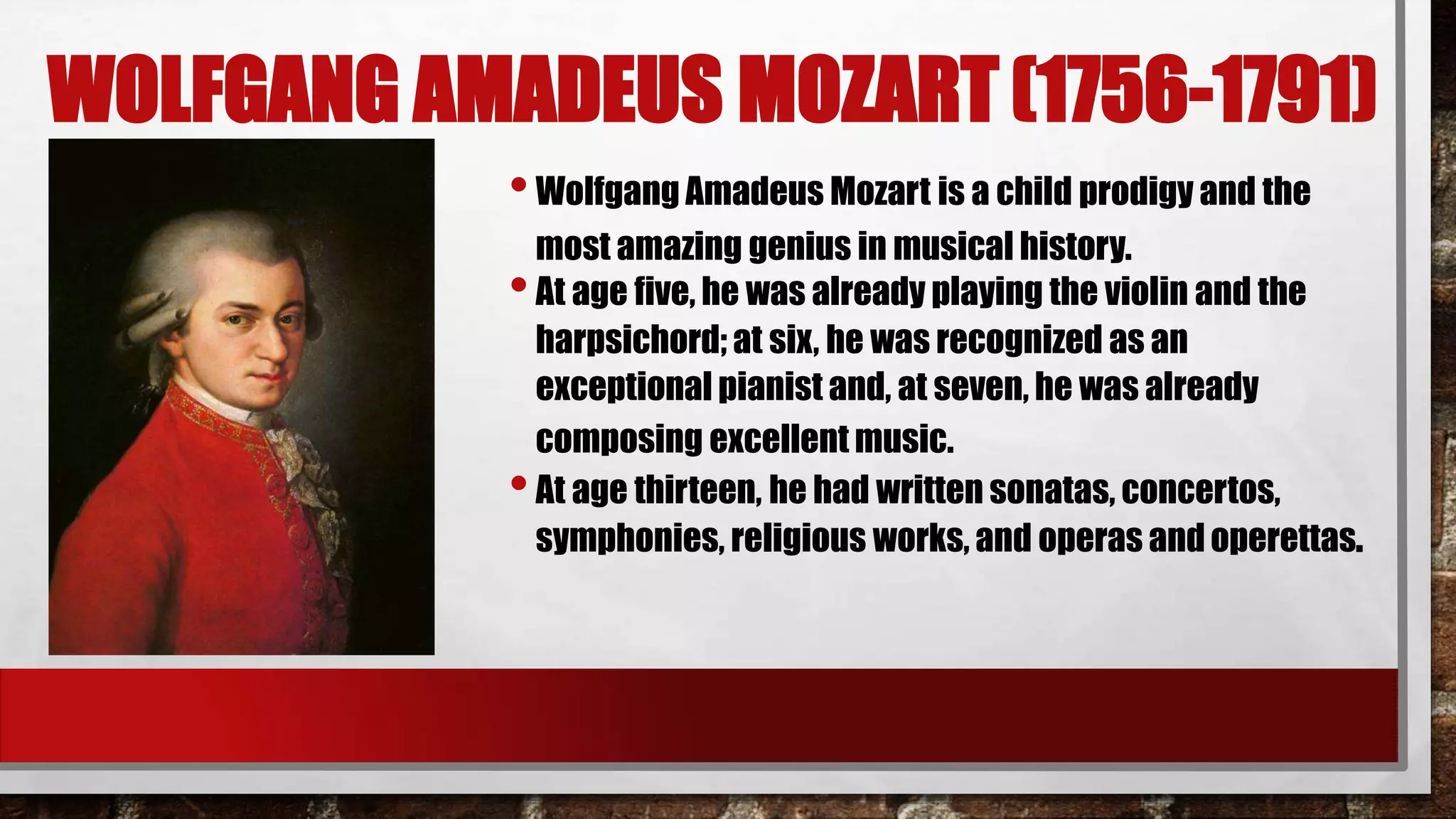 WOLFGANG AMADEUS MOZART (1756-1791)

• Wolfgang Amadeus Mozart is a child prodigy and the most amazing genius in musical history.

• At age five, he was already playing the violin and the harpsichord; at six, he was recognized as an exceptional pianist and, at seven, he was already composing excellent music.

• At age thirteen, he had written sonatas, concertos, symphonies, religious works, and operas and operettas.